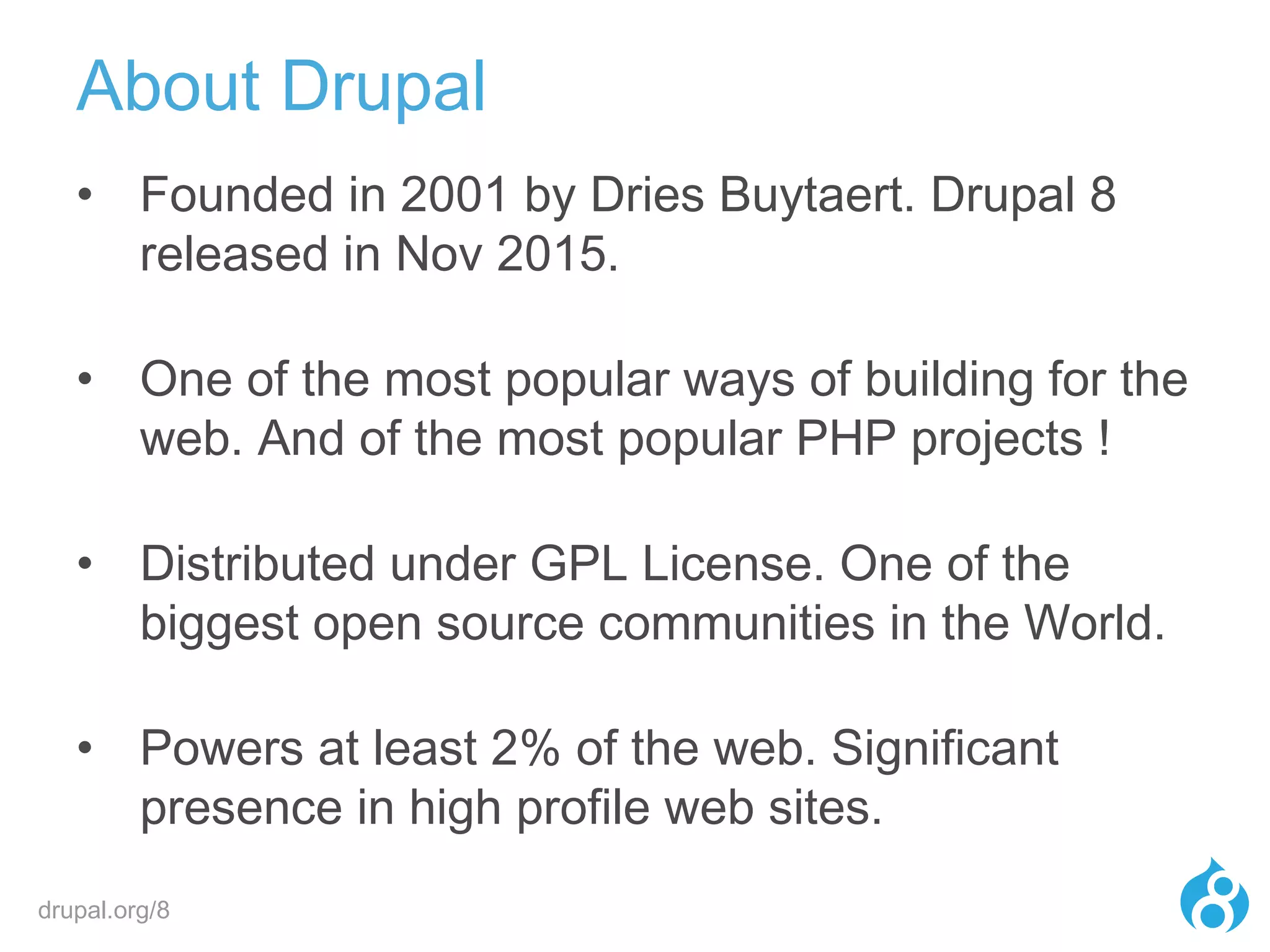 About Drupal

• Founded in 2001 by Dries Buytaert. Drupal 8 released in Nov 2015.

• One of the most popular ways of building for the web. And of the most popular PHP projects !

• Distributed under GPL License. One of the biggest open source communities in the World.

• Powers at least 2% of the web. Significant presence in high profile web sites.

drupal.org/8